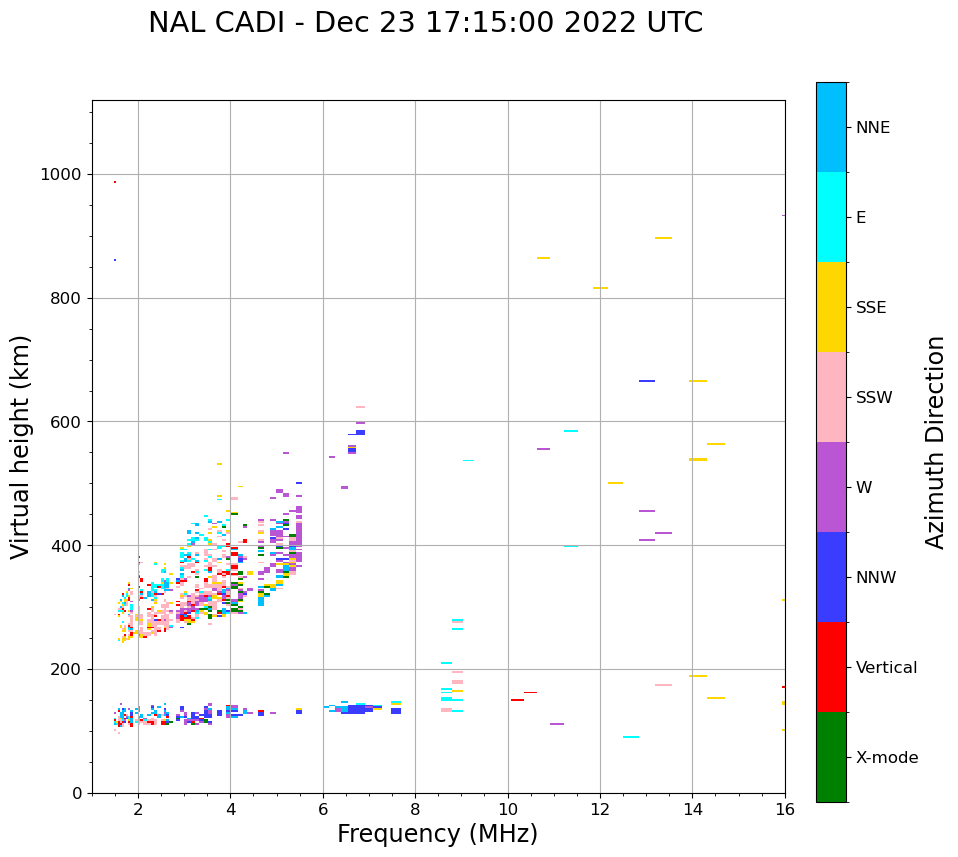 NAL CADI - Dec 23 17:15:00 2022 UTC

Virtual height (km)

1000
800
600
400
200
0

2
4
6
8
10
12
14
16

Frequency (MHz)

NNE
E
SSE
SSW
W
NNW
Vertical
X-mode

Azimuth Direction